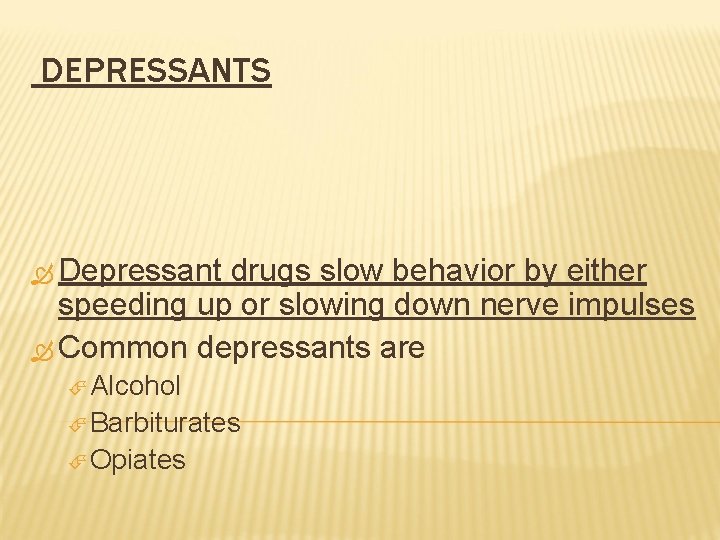 DEPRESSANTS

Depressant drugs slow behavior by either speeding up or slowing down nerve impulses

Common depressants are

Alcohol

Barbiturates

Opiates